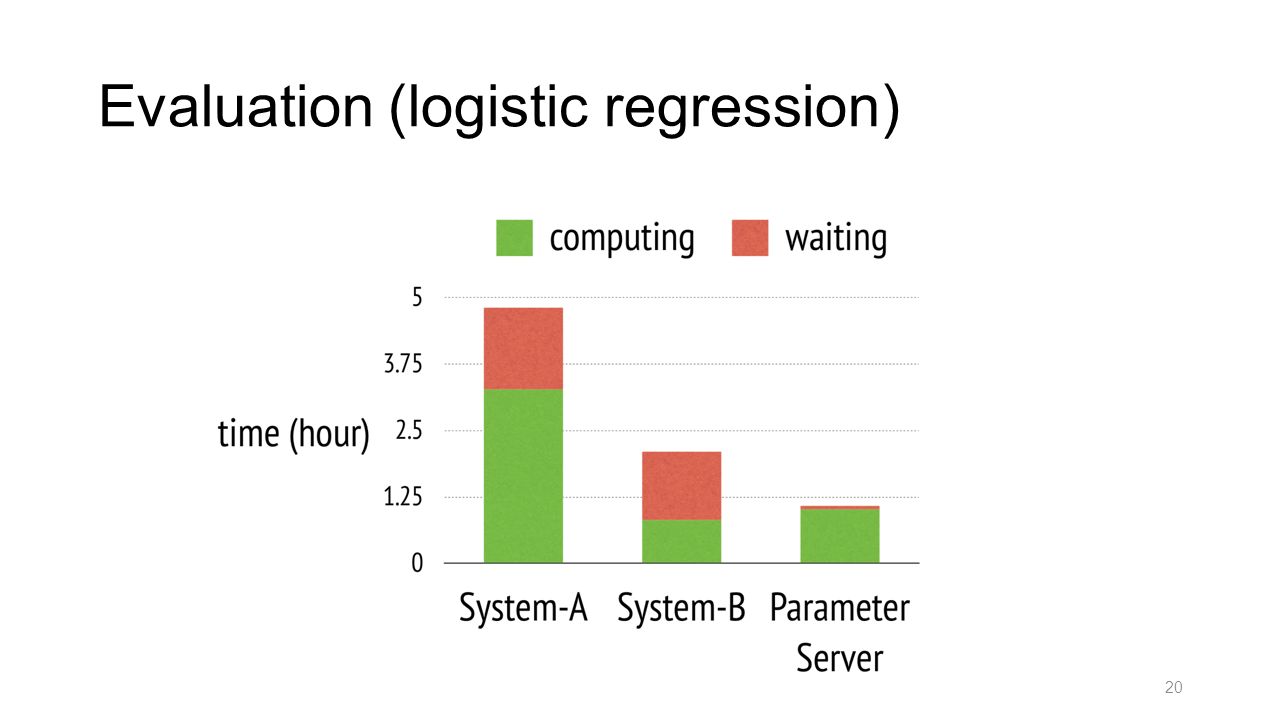 Evaluation (logistic regression)

computing waiting

time (hour)

5
3.75
2.5
1.25
0

System-A System-B Parameter Server

20